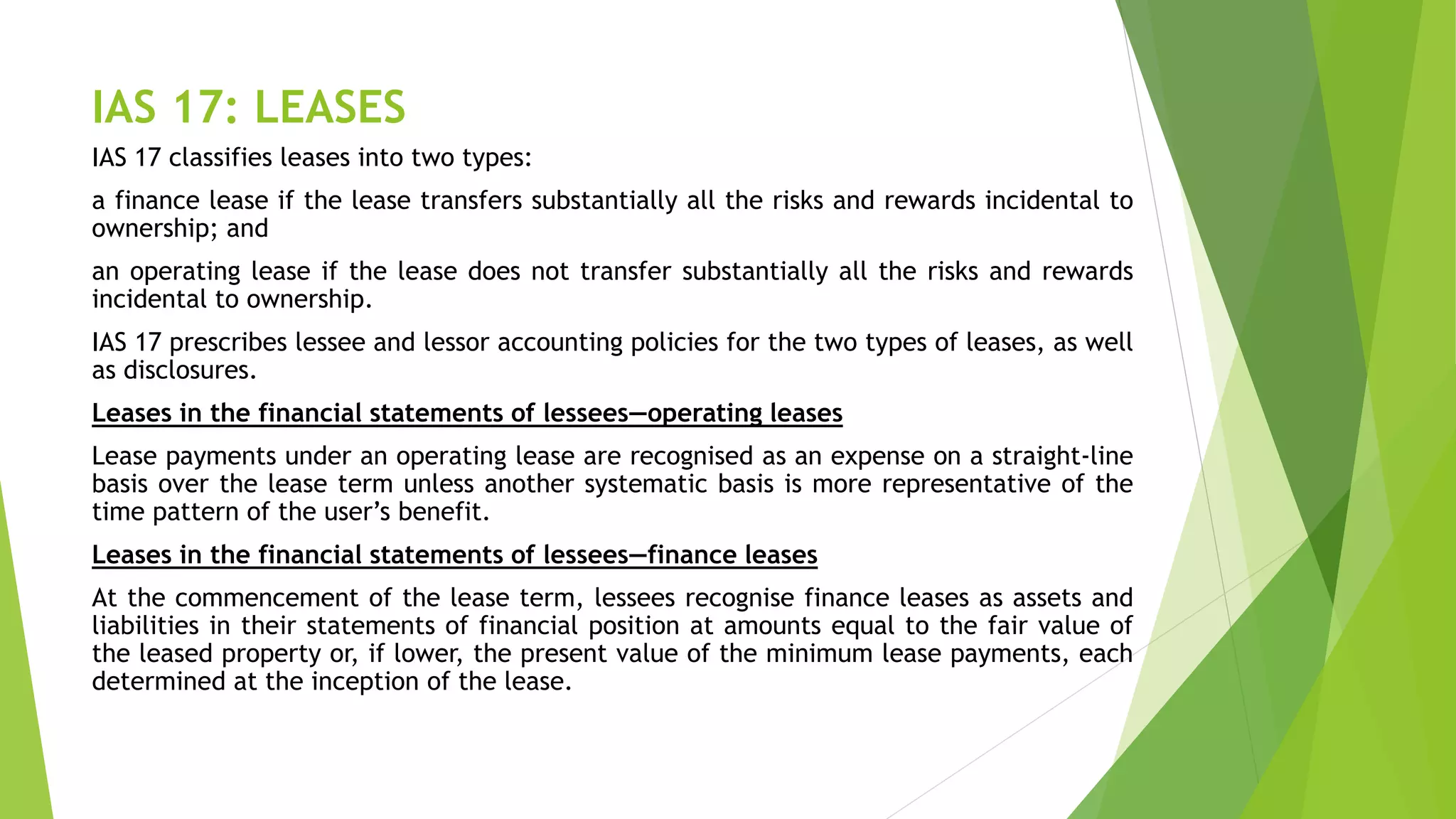 IAS 17: LEASES

IAS 17 classifies leases into two types:

a finance lease if the lease transfers substantially all the risks and rewards incidental to ownership; and

an operating lease if the lease does not transfer substantially all the risks and rewards incidental to ownership.

IAS 17 prescribes lessee and lessor accounting policies for the two types of leases, as well as disclosures.

Leases in the financial statements of lessees—operating leases

Lease payments under an operating lease are recognised as an expense on a straight-line basis over the lease term unless another systematic basis is more representative of the time pattern of the user's benefit.

Leases in the financial statements of lessees—finance leases

At the commencement of the lease term, lessees recognise finance leases as assets and liabilities in their statements of financial position at amounts equal to the fair value of the leased property or, if lower, the present value of the minimum lease payments, each determined at the inception of the lease.